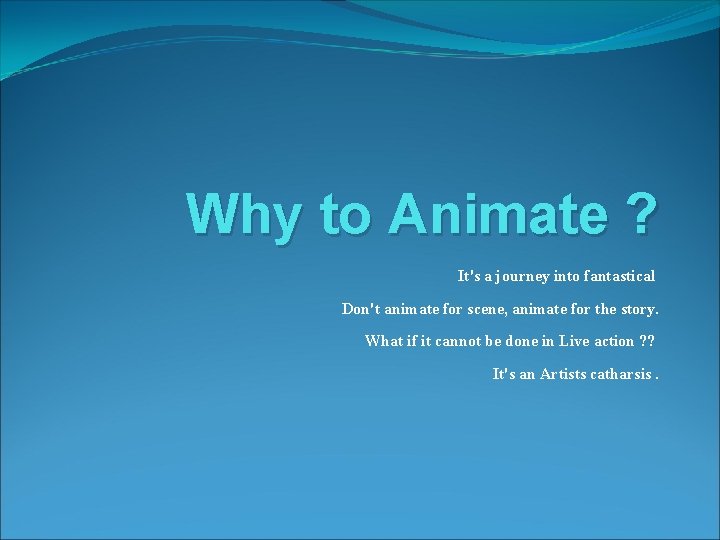 Why to Animate ?

It's a journey into fantastical

Don't animate for scene, animate for the story.

What if it cannot be done in Live action ??

It's an Artists catharsis .